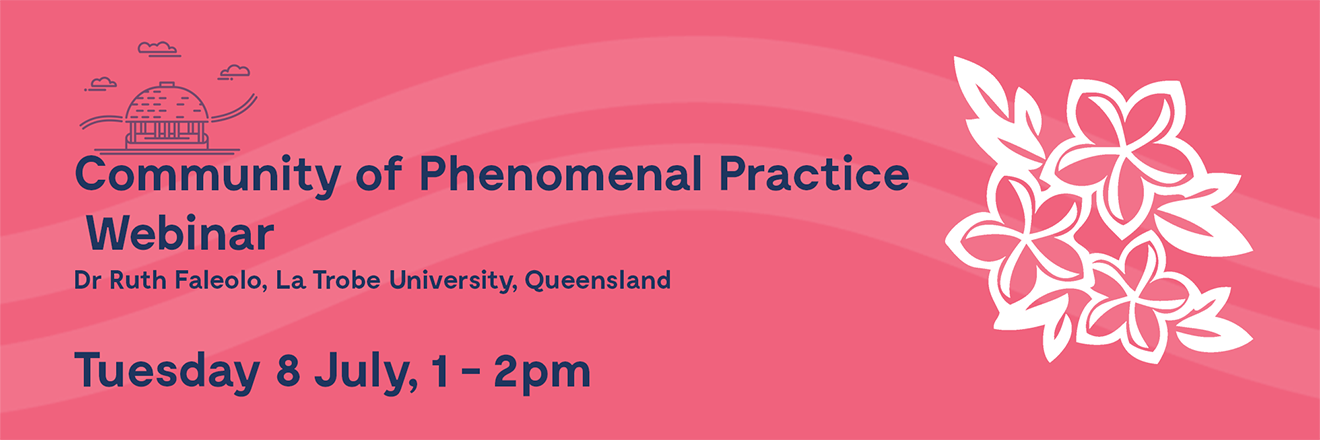 Community of Phenomenal Practice Webinar

Dr Ruth Faleolo, La Trobe University, Queensland

Tuesday 8 July, 1 - 2pm